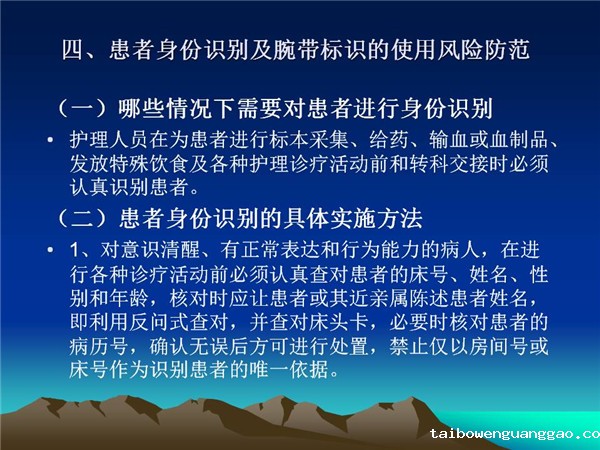 四、患者身份识别及腕带标识的使用风险防范

（一）哪些情况下需要对患者进行身份识别

• 护理人员在为患者进行标本采集、给药、输血或血制品、发放特殊饮食及各种护理诊疗活动前和转科交接时必须认真识别患者。

（二）患者身份识别的具体实施方法

• 1、对意识清醒、有正常表达和行为能力的病人，在进行各种诊疗活动前必须认真查对患者的床号、姓名、性别和年龄，核对时应让患者或其近亲属陈述患者姓名，即利用反问式查对，并查对床头卡，必要时核对患者的病历号，确认无误后方可进行处置，禁止仅以房间号或床号作为识别患者的唯一依据。

taibowenguanggao.co